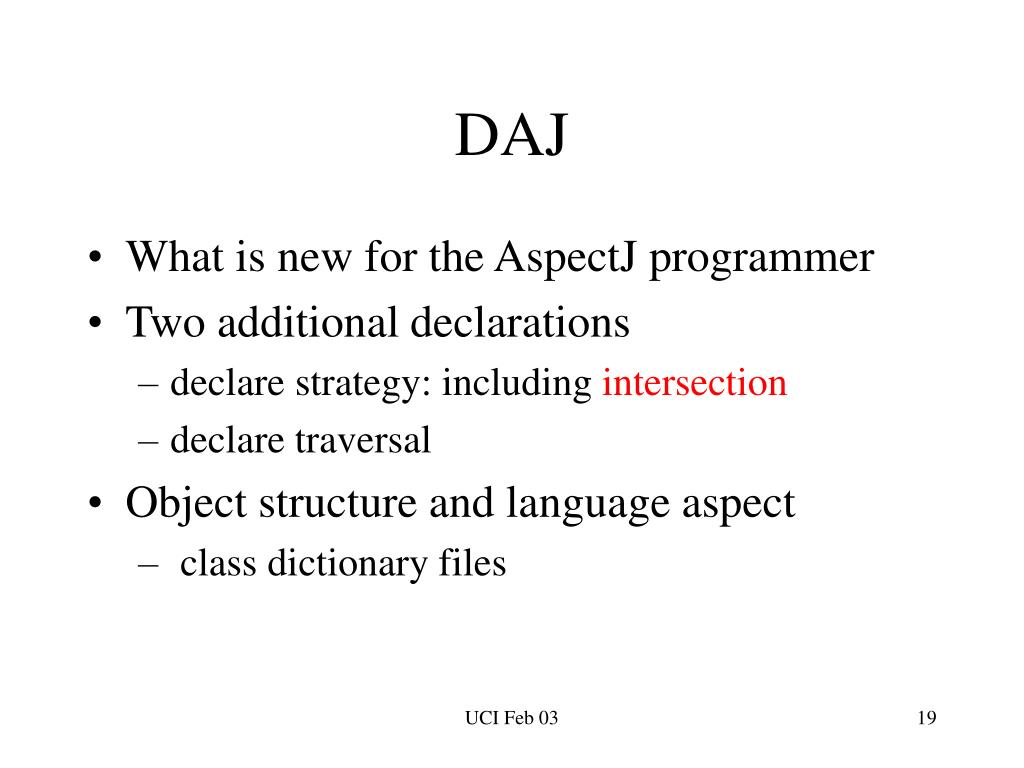 DAJ

• What is new for the AspectJ programmer
• Two additional declarations
– declare strategy: including intersection
– declare traversal
• Object structure and language aspect
– class dictionary files

UCI Feb 03

19